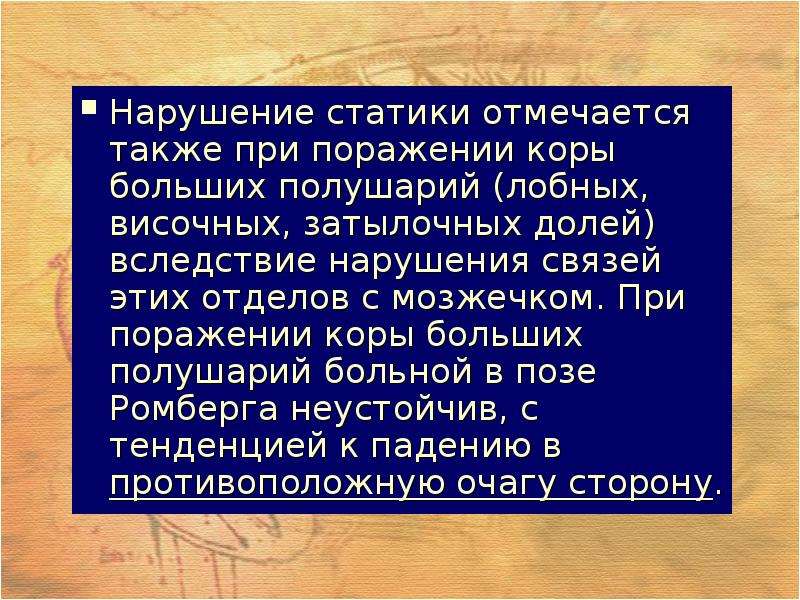 Нарушение статики отмечается также при поражении коры больших полушарий (лобных, височных, затылочных долей) вследствие нарушения связей этих отделов с мозжечком. При поражении коры больших полушарий больной в позе Ромберга неустойчив, с тенденцией к падению в противоположную очагу сторону.